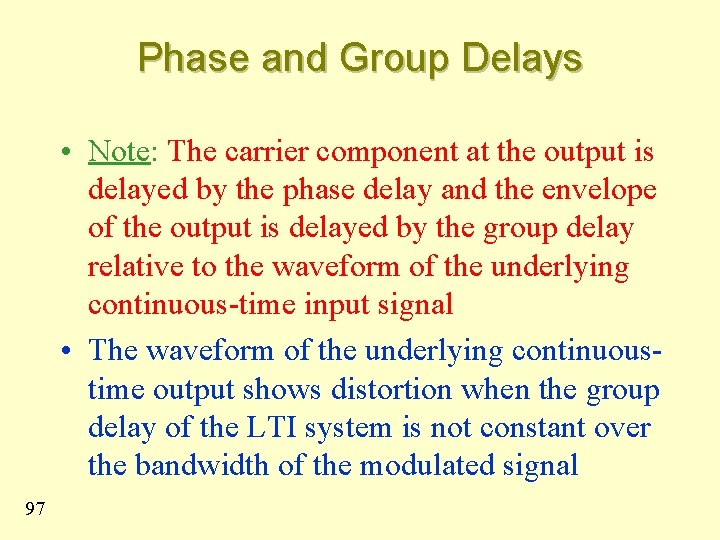 Phase and Group Delays

• Note: The carrier component at the output is delayed by the phase delay and the envelope of the output is delayed by the group delay relative to the waveform of the underlying continuous-time input signal

• The waveform of the underlying continuous-time output shows distortion when the group delay of the LTI system is not constant over the bandwidth of the modulated signal

97